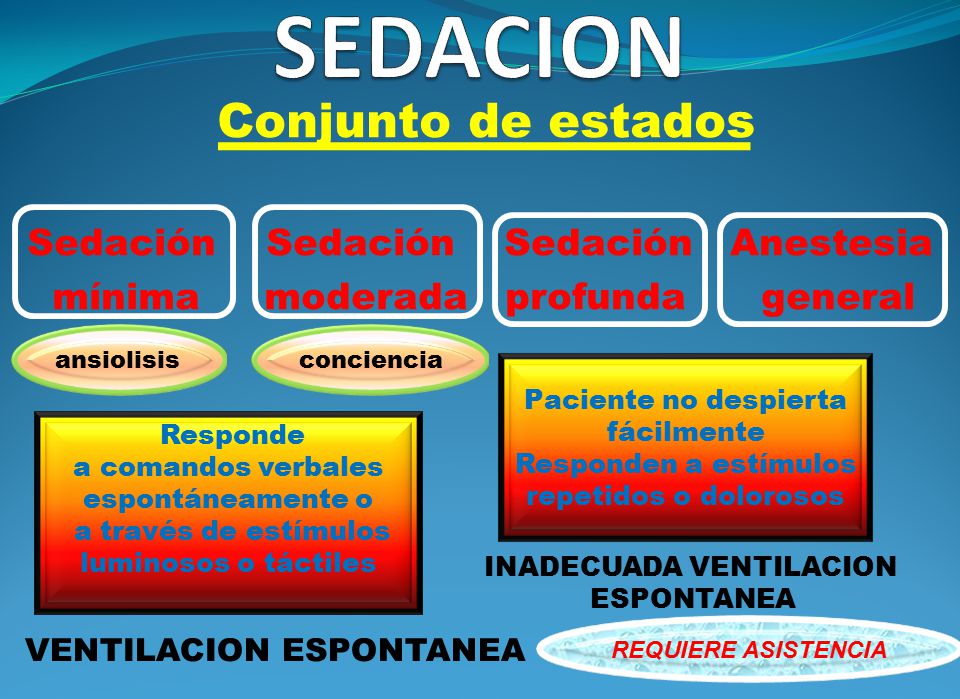 SEDACION

Conjunto de estados

Sedación mínima

Sedación moderada

Sedación profunda

Anestesia general

ansiolisis

conciencia

Responde a comandos verbales espontáneamente o a través de estímulos luminosos o táctiles

Paciente no despierta fácilmente Responden a estímulos repetidos o dolorosos

INADECUADA VENTILACION ESPONTANEA

VENTILACION ESPONTANEA

REQUIERE ASISTENCIA